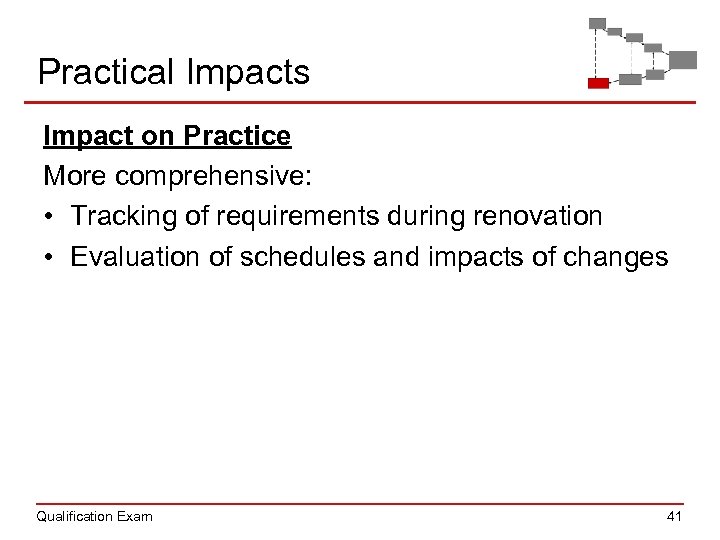 Practical Impacts

Impact on Practice

More comprehensive:

• Tracking of requirements during renovation
• Evaluation of schedules and impacts of changes

Qualification Exam

41